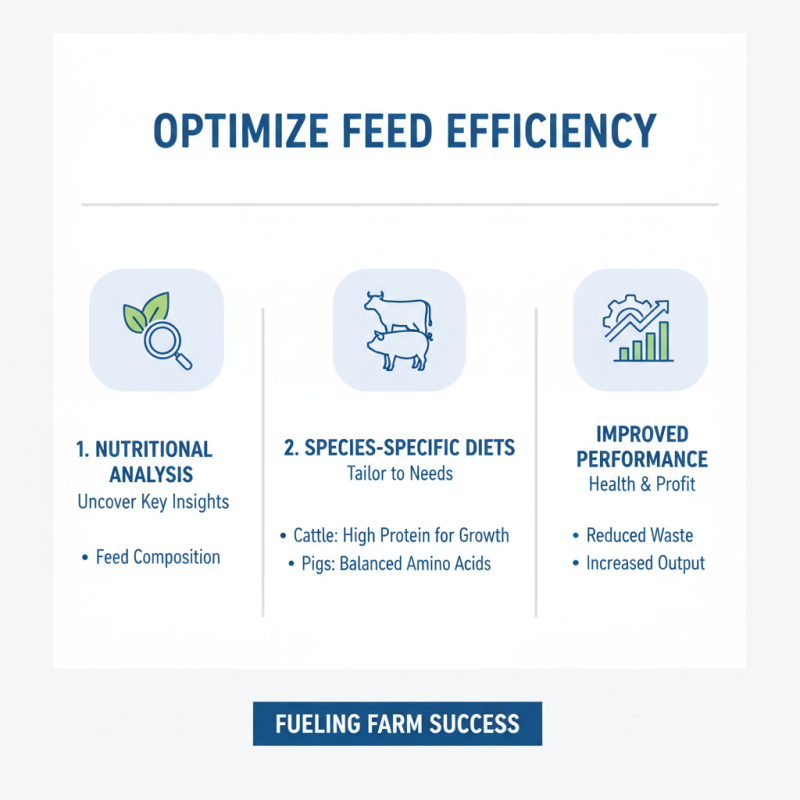 OPTIMIZE FEED EFFICIENCY

1. NUTRITIONAL ANALYSIS
Uncover Key Insights

• Feed Composition

2. SPECIES-SPECIFIC DIETS
Tailor to Needs

• Cattle: High Protein for Growth
• Pigs: Balanced Amino Acids

IMPROVED PERFORMANCE
Health & Profit

• Reduced Waste
• Increased Output

FUELING FARM SUCCESS